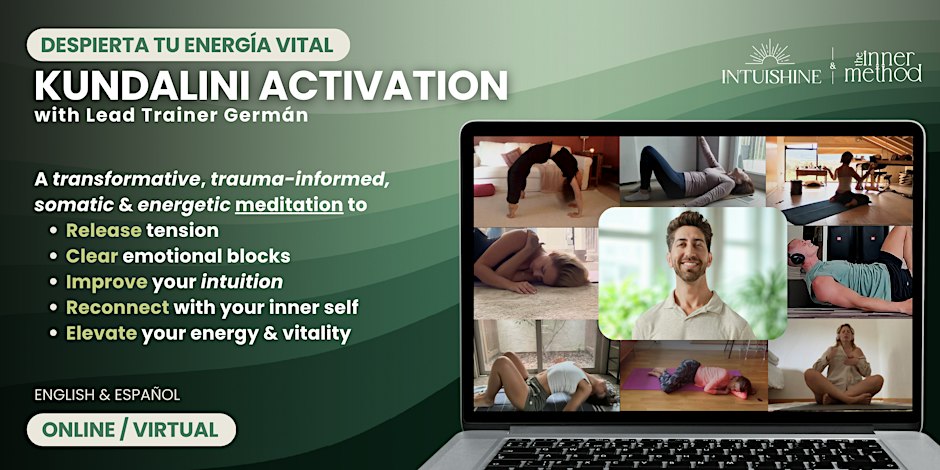 DESPIERTA TU ENERGÍA VITAL

KUNDALINI ACTIVATION
with Lead Trainer Germán

INTUISHINE & the inner method

A transformative, trauma-informed, somatic & energetic meditation to
• Release tension
• Clear emotional blocks
• Improve your intuition
• Reconnect with your inner self
• Elevate your energy & vitality

ENGLISH & ESPAÑOL

ONLINE / VIRTUAL